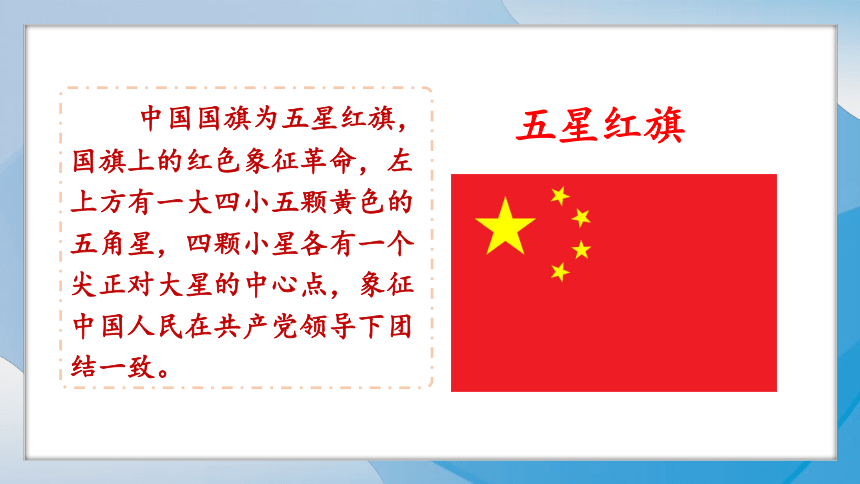 中国国旗为五星红旗，国旗上的红色象征革命，左上方有一大四小五颗黄色的五角星，四颗小星各有一个尖正对大星的中心点，象征中国人民在共产党领导下团结一致。

五星红旗